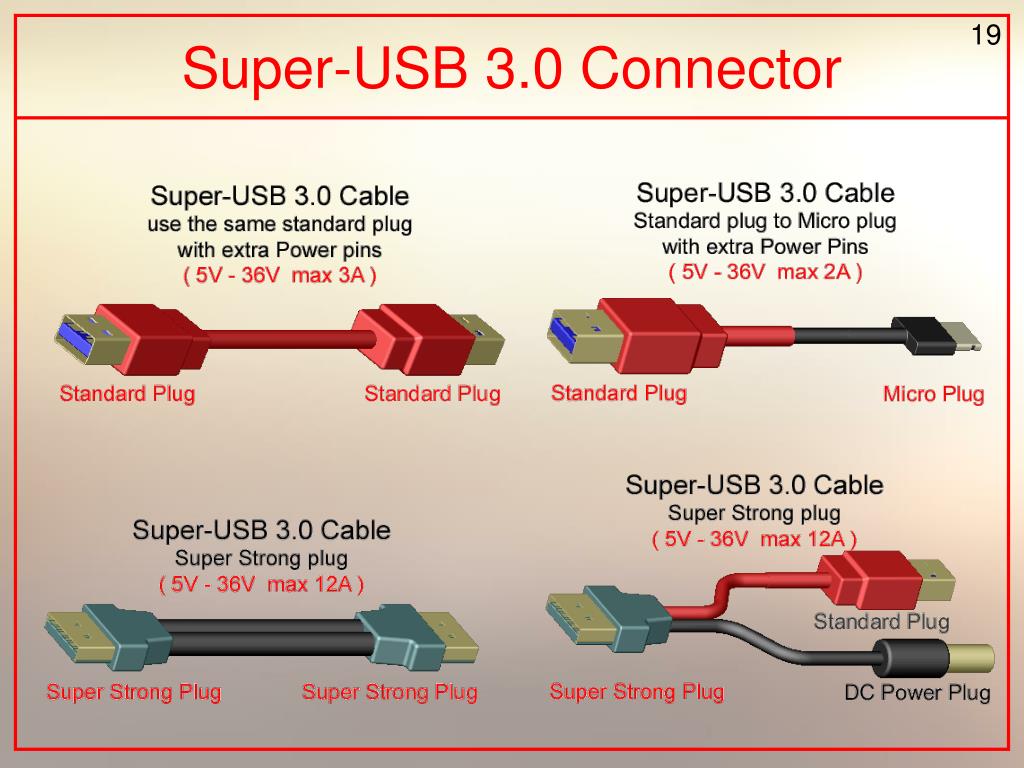 19

Super-USB 3.0 Connector

Super-USB 3.0 Cable
use the same standard plug
with extra Power pins
( 5V - 36V max 3A )

Standard Plug

Standard Plug

Super-USB 3.0 Cable
Standard plug to Micro plug
with extra Power Pins
( 5V - 36V max 2A )

Standard Plug

Micro Plug

Super-USB 3.0 Cable
Super Strong plug
( 5V - 36V max 12A )

Super Strong Plug

Super Strong Plug

Super-USB 3.0 Cable
Super Strong plug
( 5V - 36V max 12A )

Standard Plug

Super Strong Plug

DC Power Plug